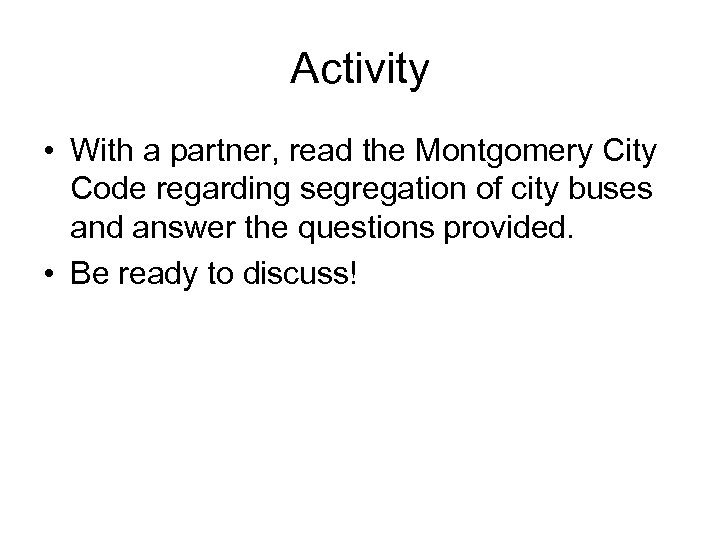 Activity

• With a partner, read the Montgomery City Code regarding segregation of city buses and answer the questions provided.
• Be ready to discuss!